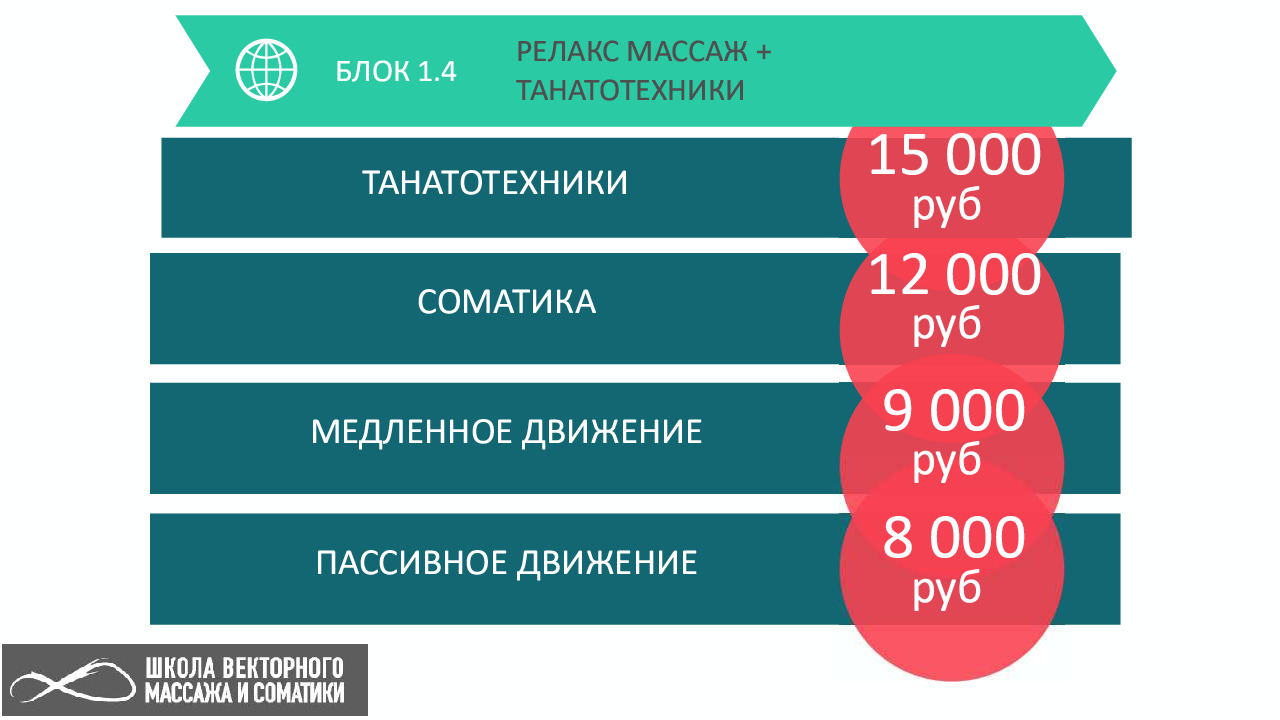 БЛОК 1.4

РЕЛАКС МАССАЖ + ТАНАТОТЕХНИКИ

ТАНАТОТЕХНИКИ

15 000 руб

СОМАТИКА

12 000 руб

МЕДЛЕННОЕ ДВИЖЕНИЕ

9 000 руб

ПАССИВНОЕ ДВИЖЕНИЕ

8 000 руб

ШКОЛА ВЕКТОРНОГО МАССАЖА И СОМАТИКИ